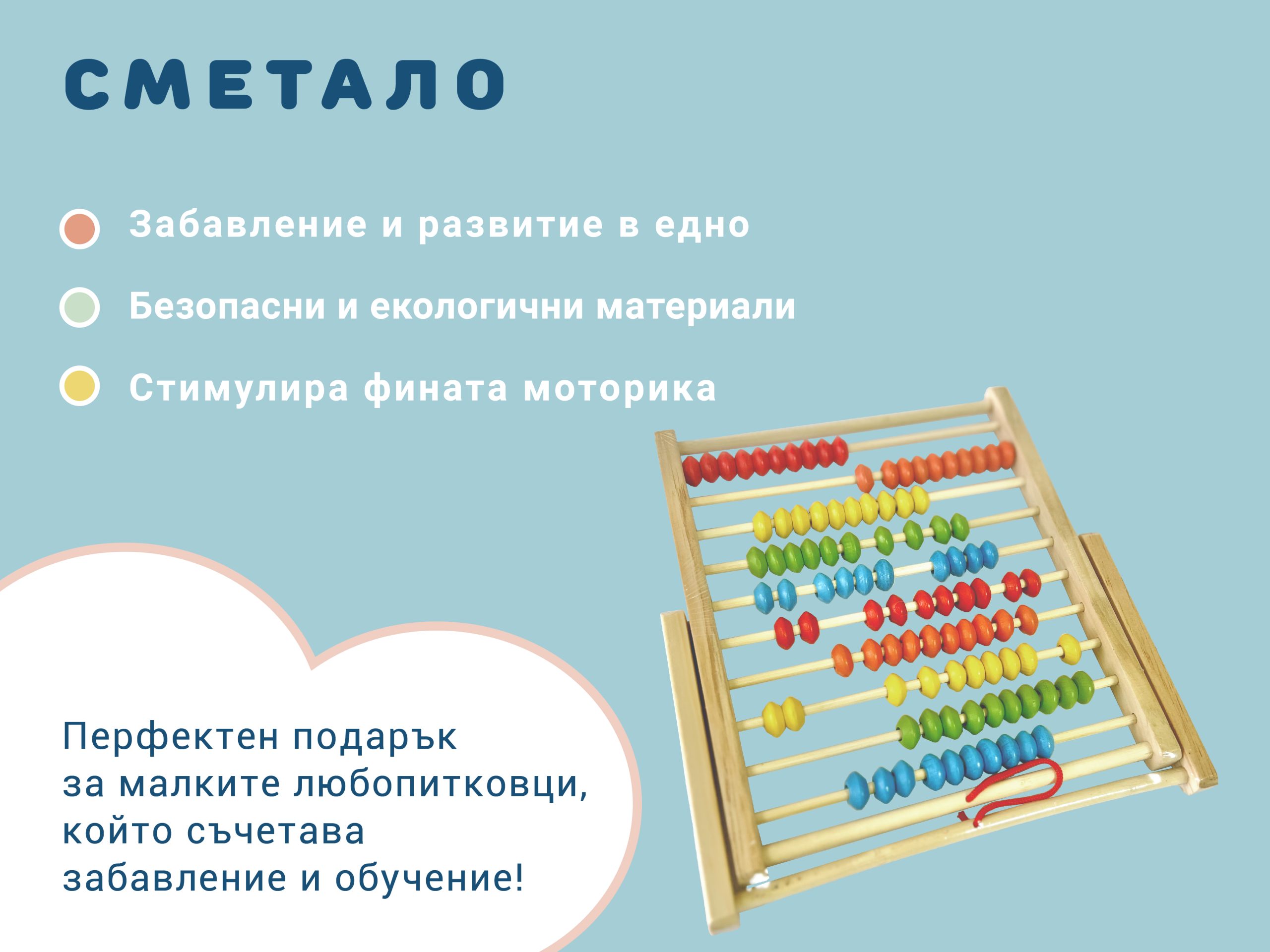 СМЕТАЛО

Забавление и развитие в едно

Безопасни и екологични материали

Стимулира фината моторика

Перфектен подарък за малките любопитковци, който съчетава забавление и обучение!